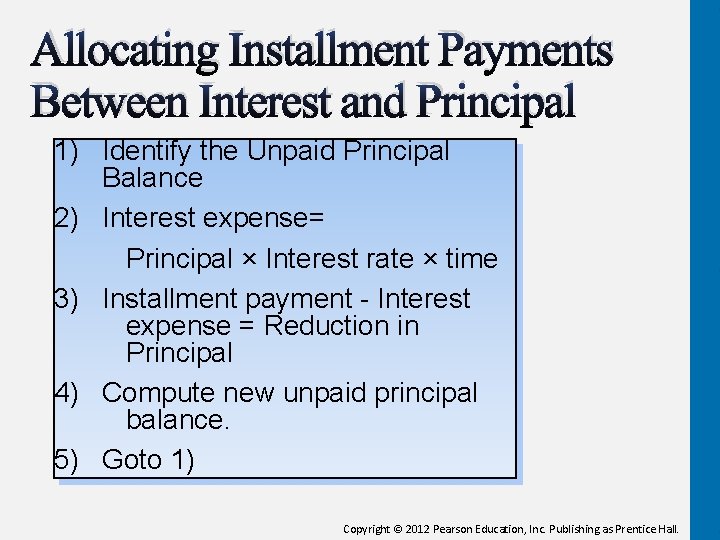 Allocating Installment Payments Between Interest and Principal

1) Identify the Unpaid Principal Balance

2) Interest expense=

Principal × Interest rate × time

3) Installment payment - Interest expense = Reduction in Principal

4) Compute new unpaid principal balance.

5) Goto 1)

Copyright © 2012 Pearson Education, Inc. Publishing as Prentice Hall.